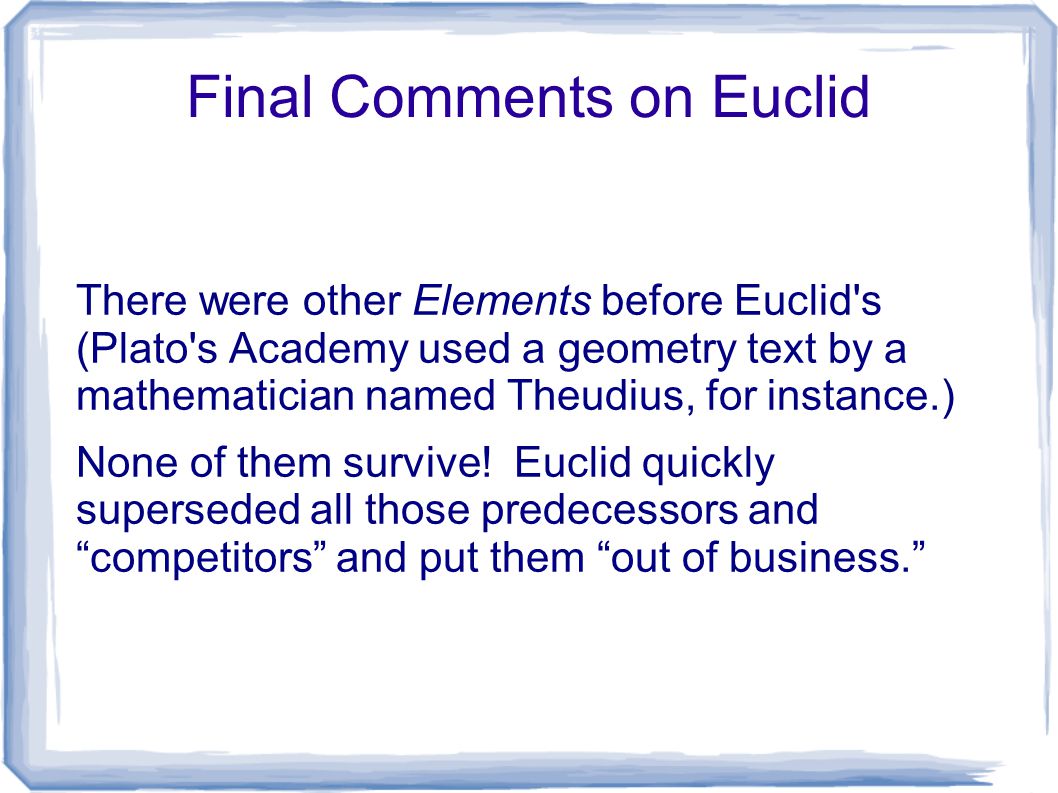 Final Comments on Euclid

There were other Elements before Euclid's (Plato's Academy used a geometry text by a mathematician named Theudius, for instance.)

None of them survive! Euclid quickly superseded all those predecessors and “competitors” and put them “out of business.”